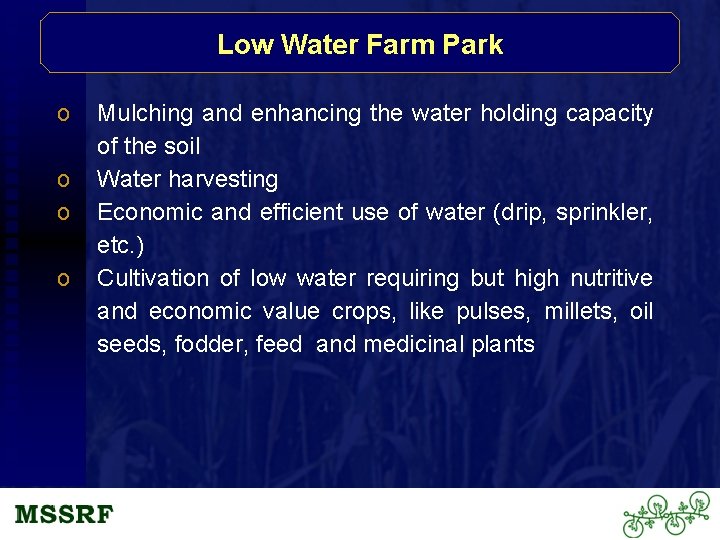 Low Water Farm Park

o Mulching and enhancing the water holding capacity of the soil
o Water harvesting
o Economic and efficient use of water (drip, sprinkler, etc.)
o Cultivation of low water requiring but high nutritive and economic value crops, like pulses, millets, oil seeds, fodder, feed and medicinal plants

MSSRF